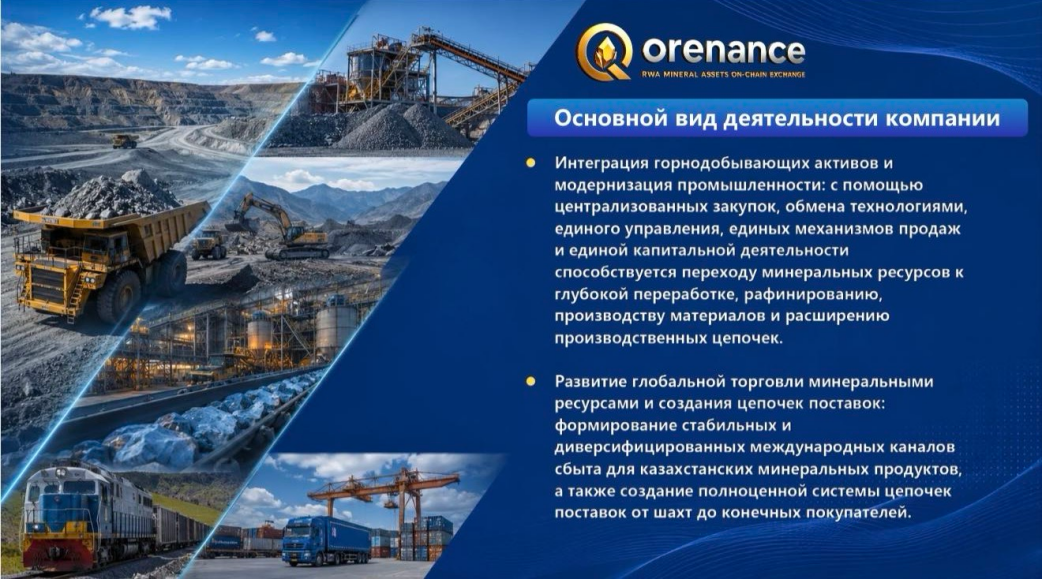 orenance
RWA MINERAL ASSETS ON-CHAIN EXCHANGE

Основной вид деятельности компании

Интеграция горнодобывающих активов и модернизация промышленности: с помощью централизованных закупок, обмена технологиями, единого управления, единых механизмов продаж и единой капитальной деятельности способствуется переходу минеральных ресурсов к глубокой переработке, рафинированию, производству материалов и расширению производственных цепочек.

Развитие глобальной торговли минеральными ресурсами и создания цепочек поставок: формирование стабильных и диверсифицированных международных каналов сбыта для казахстанских минеральных продуктов, а также создание полноценной системы цепочек поставок от шахт до конечных покупателей.